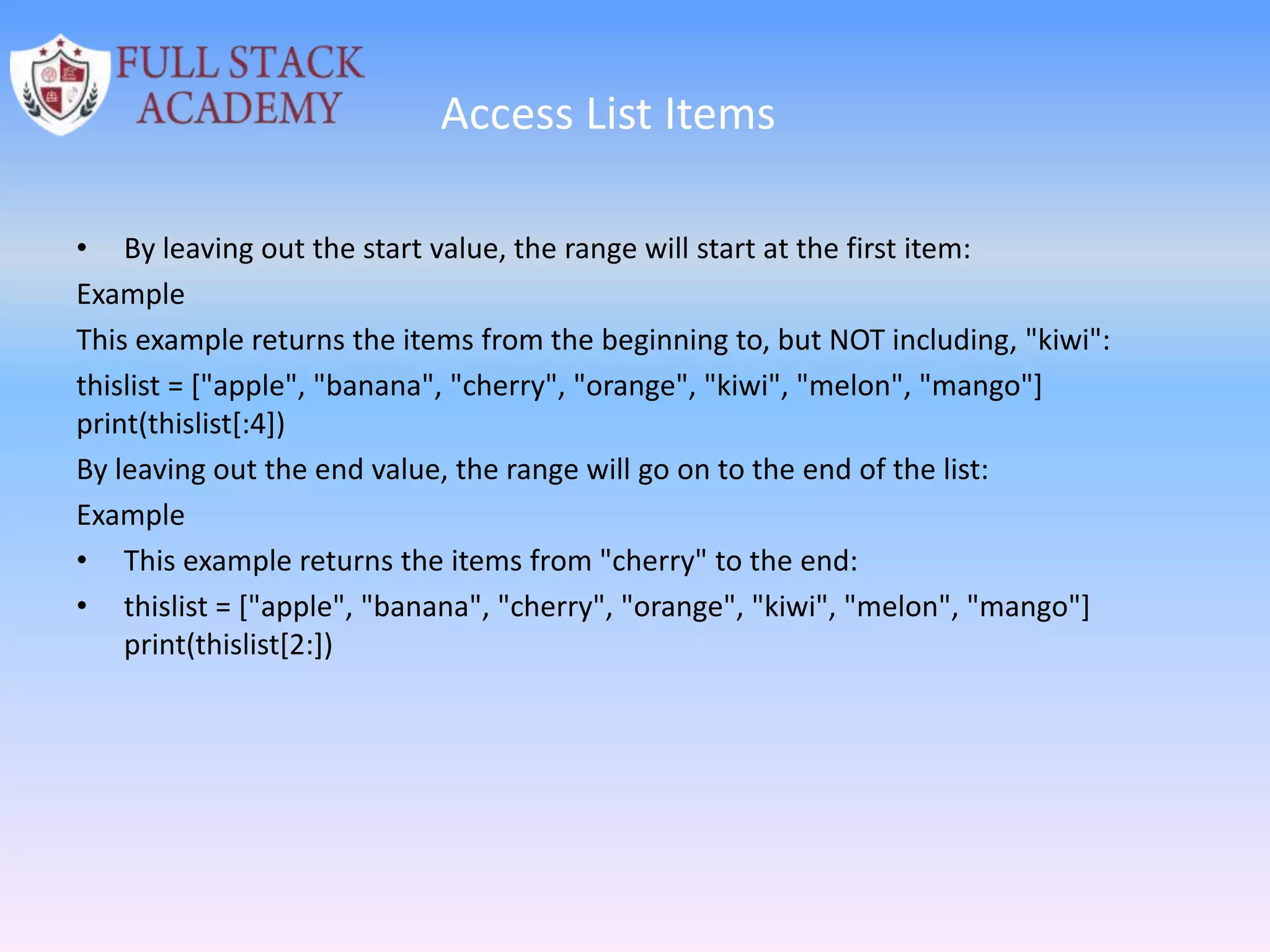 FULL STACK ACADEMY

Access List Items

• By leaving out the start value, the range will start at the first item:

Example

This example returns the items from the beginning to, but NOT including, "kiwi":

thislist = ["apple", "banana", "cherry", "orange", "kiwi", "melon", "mango"]
print(thislist[:4])

By leaving out the end value, the range will go on to the end of the list:

Example

• This example returns the items from "cherry" to the end:

• thislist = ["apple", "banana", "cherry", "orange", "kiwi", "melon", "mango"]
print(thislist[2:])